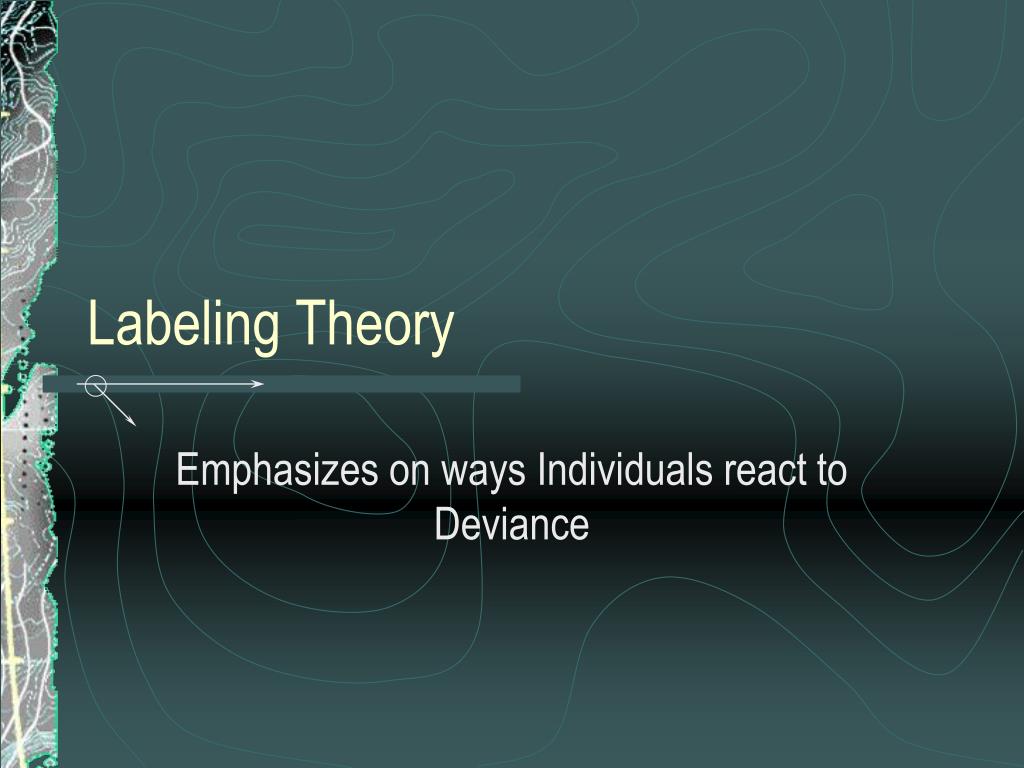 Labeling Theory

Emphasizes on ways Individuals react to Deviance